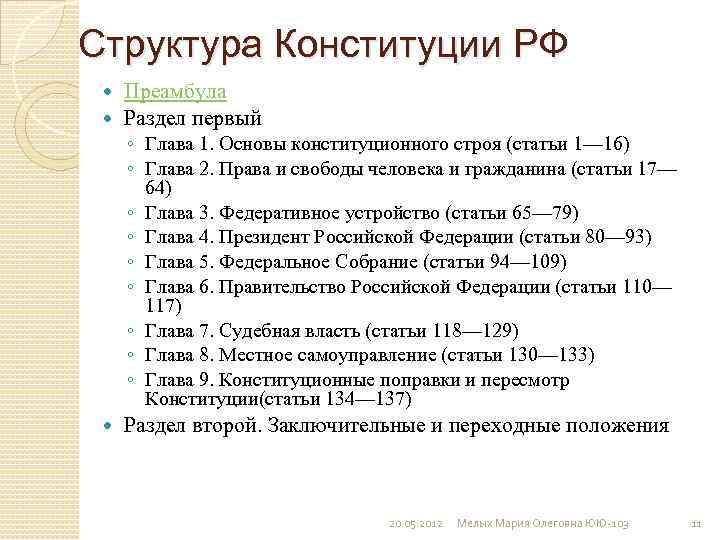 Структура Конституции РФ

- Преамбула
- Раздел первый
  - Глава 1. Основы конституционного строя (статьи 1—16)
  - Глава 2. Права и свободы человека и гражданина (статьи 17—64)
  - Глава 3. Федеративное устройство (статьи 65—79)
  - Глава 4. Президент Российской Федерации (статьи 80—93)
  - Глава 5. Федеральное Собрание (статьи 94—109)
  - Глава 6. Правительство Российской Федерации (статьи 110—117)
  - Глава 7. Судебная власть (статьи 118—129)
  - Глава 8. Местное самоуправление (статьи 130—133)
  - Глава 9. Конституционные поправки и пересмотр Конституции(статьи 134—137)
- Раздел второй. Заключительные и переходные положения

20.05.2012 Мелых Мария Олеговна ЮЮ-103 11